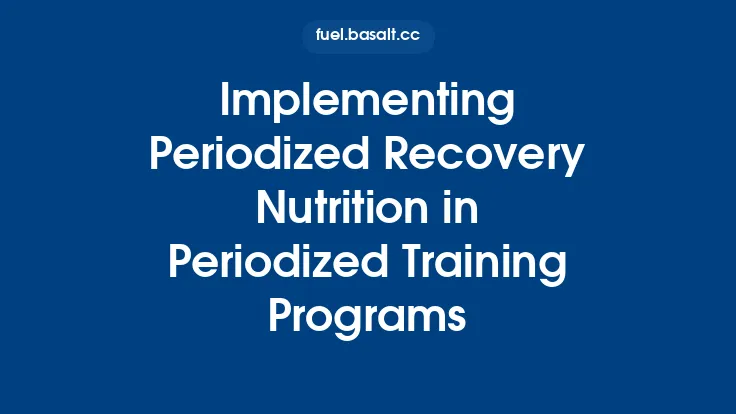 fuel.basalt.cc

Implementing Periodized Recovery Nutrition in Periodized Training Programs